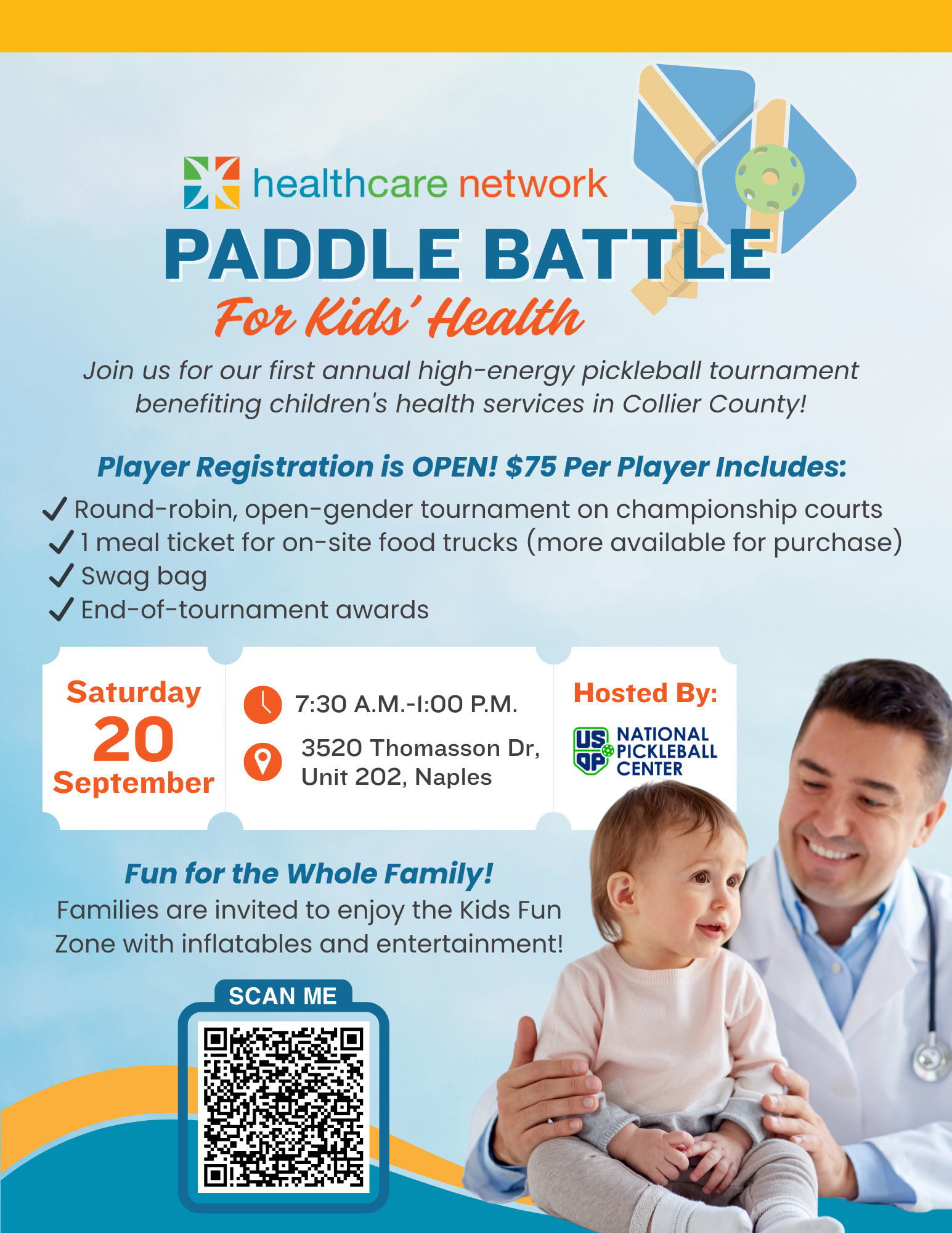 healthcare network

PADDLE BATTLE

For Kids' Health

Join us for our first annual high-energy pickleball tournament benefiting children's health services in Collier County!

Player Registration is OPEN! $75 Per Player Includes:

✓ Round-robin, open-gender tournament on championship courts
✓ 1 meal ticket for on-site food trucks (more available for purchase)
✓ Swag bag
✓ End-of-tournament awards

Saturday
20
September

7:30 A.M.-1:00 P.M.

3520 Thomasson Dr, Unit 202, Naples

Hosted By:

US OP NATIONAL PICKLEBALL CENTER

Fun for the Whole Family!

Families are invited to enjoy the Kids Fun Zone with inflatables and entertainment!

SCAN ME